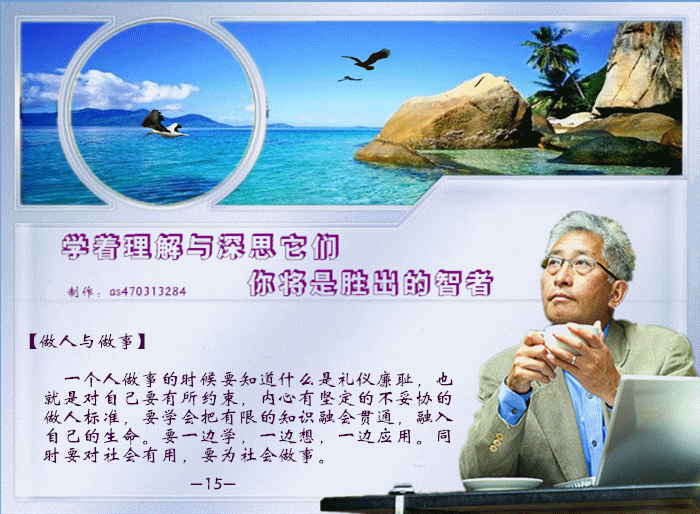 学着理解与深思它们

你将是胜出的智者

制作：as470313284

【做人与做事】

一个人做事的时候要知道什么是礼仪廉耻，也就是对自己要有所约束，内心有坚定的不妥协的做人标准，要学会把有限的知识融会贯通，融入自己的生命。要一边学，一边想，一边应用。同时要对社会有用，要为社会做事。

—15—